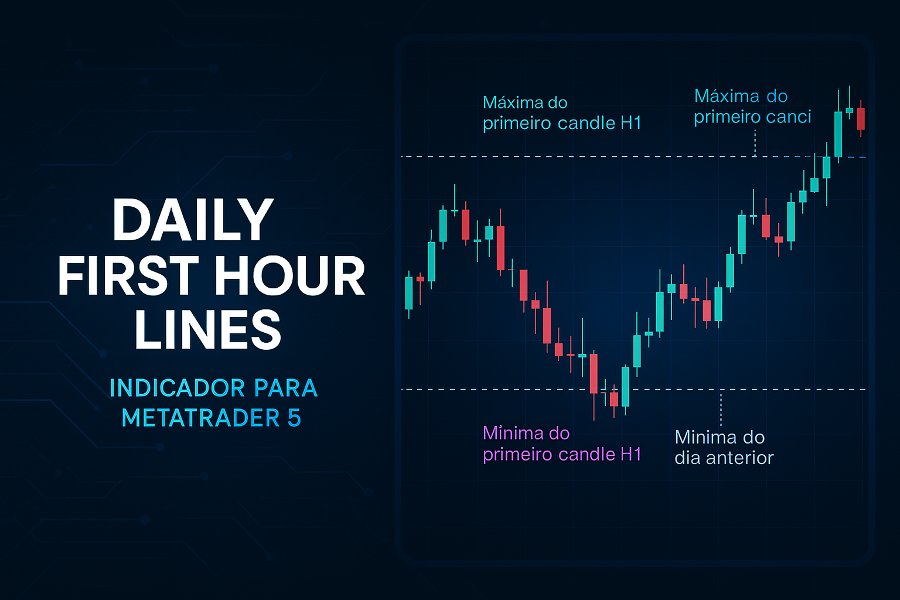 DAILY FIRST HOUR LINES

INDICADOR PARA METATRADER 5

Máxima do primeiro candle H1

Máxima do primeiro canci

Minima do primeiro candle H1

Minima do dia anterior